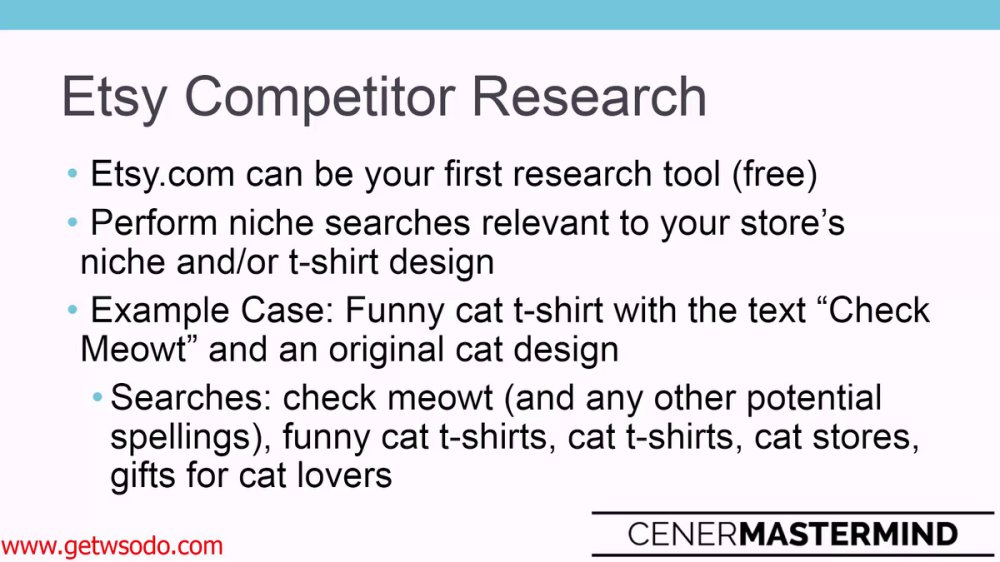 Etsy Competitor Research

• Etsy.com can be your first research tool (free)

• Perform niche searches relevant to your store's niche and/or t-shirt design

• Example Case: Funny cat t-shirt with the text "Check Meowt" and an original cat design

• Searches: check meowt (and any other potential spellings), funny cat t-shirts, cat t-shirts, cat stores, gifts for cat lovers

www.getwsodo.com

CENERMASTERMIND